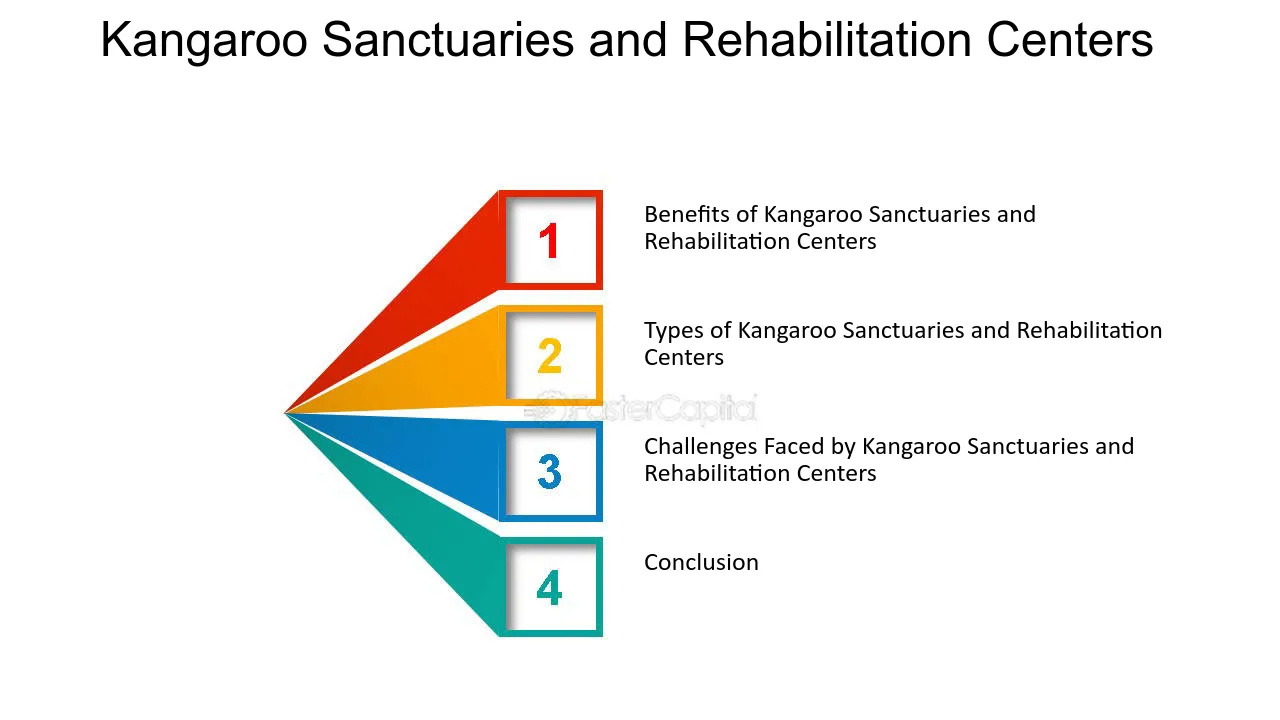 Kangaroo Sanctuaries and Rehabilitation Centers

1

Benefits of Kangaroo Sanctuaries and Rehabilitation Centers

2

Types of Kangaroo Sanctuaries and Rehabilitation Centers

3

Challenges Faced by Kangaroo Sanctuaries and Rehabilitation Centers

4

Conclusion

FasterCapital